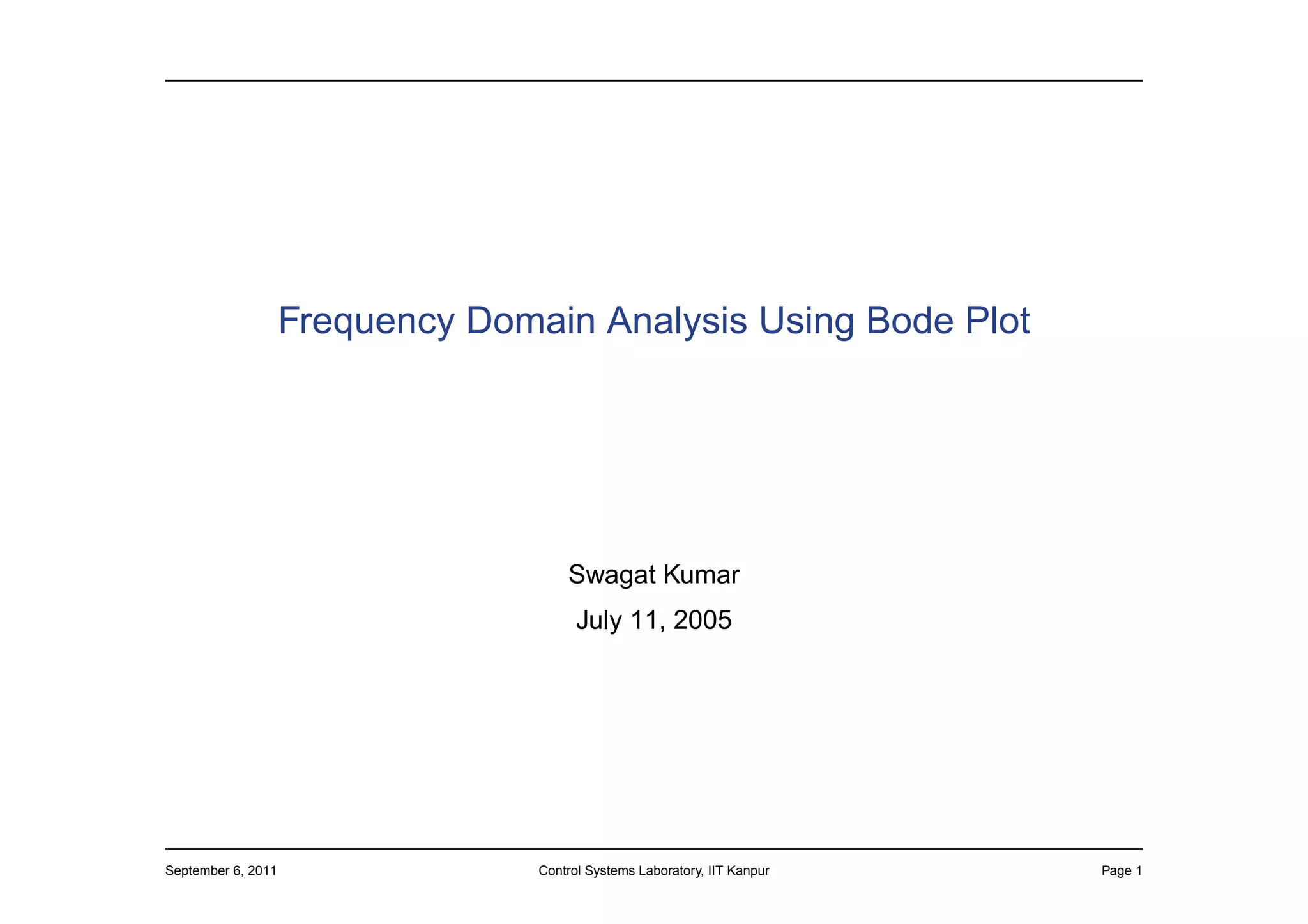 Frequency Domain Analysis Using Bode Plot

Swagat Kumar

July 11, 2005

September 6, 2011 Control Systems Laboratory, IIT Kanpur Page 1